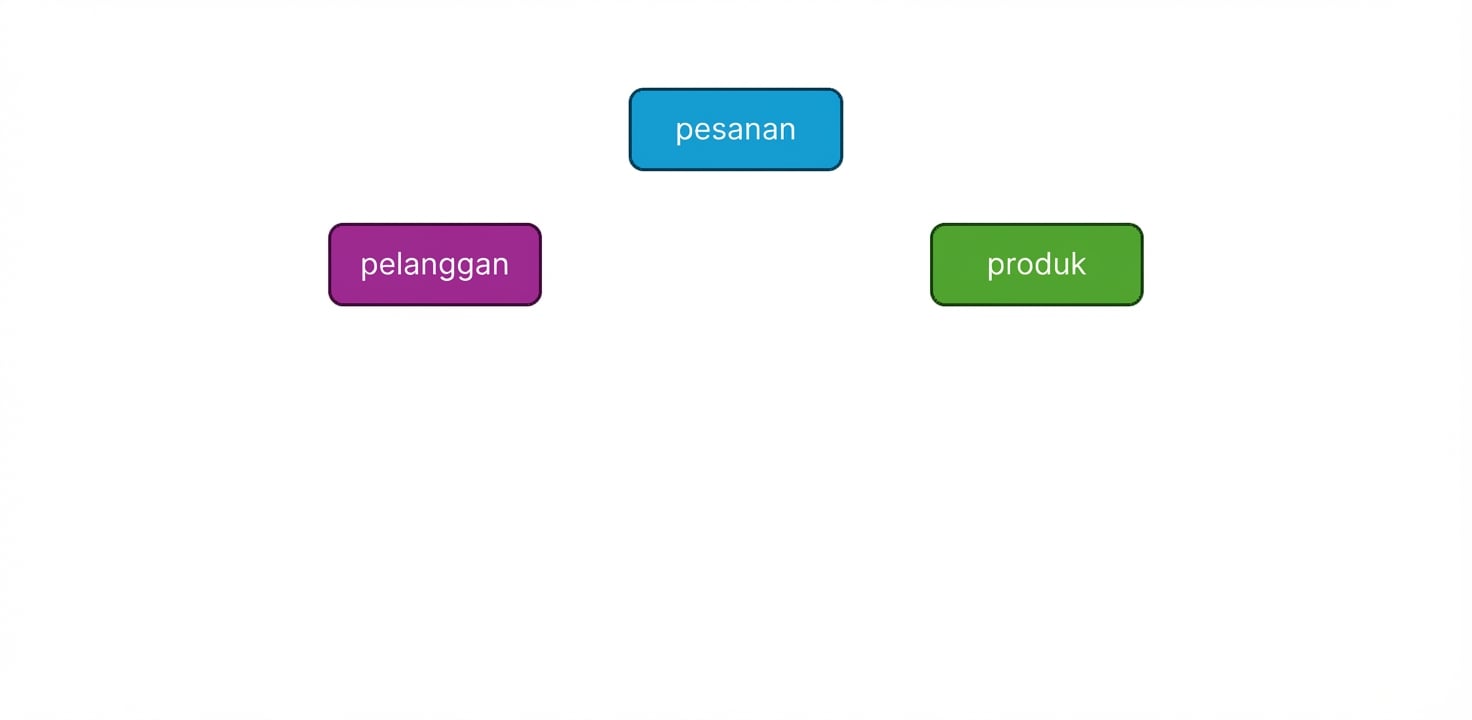 pesanan

pelanggan

produk